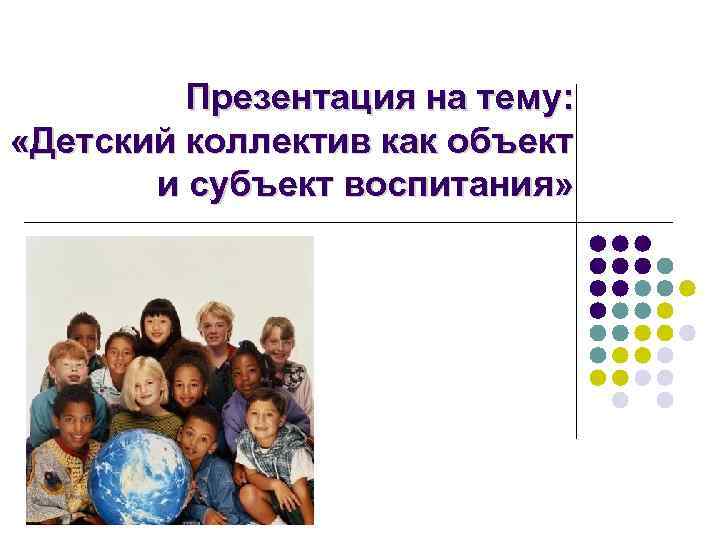 Презентация на тему: «Детский коллектив как объект и субъект воспитания»